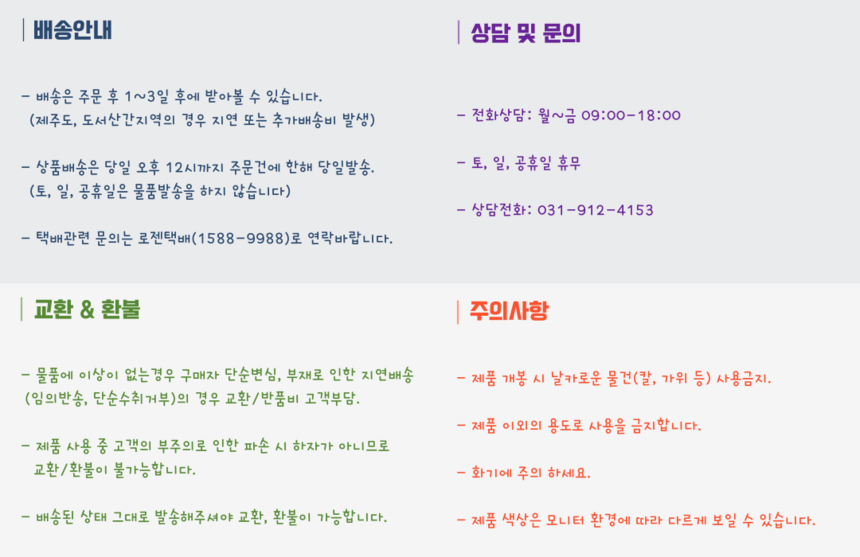 배송안내

- 배송은 주문 후 1~3일 후에 받아볼 수 있습니다. (제주도, 도서산간지역의 경우 지연 또는 추가배송비 발생)

- 상품배송은 당일 오후 12시까지 주문건에 한해 당일발송. (토, 일, 공휴일은 물품발송을 하지 않습니다)

- 택배관련 문의는 로젠택배(1588-9988)로 연락바랍니다.

상담 및 문의

- 전화상담: 월~금 09:00-18:00

- 토, 일, 공휴일 휴무

- 상담전화: 031-912-4153

교환 & 환불

- 물품에 이상이 없는경우 구매자 단순변심, 부재로 인한 지연배송 (임의반송, 단순수취거부)의 경우 교환/반품비 고객부담.

- 제품 사용 중 고객의 부주의로 인한 파손 시 하자가 아니므로 교환/환불이 불가능합니다.

- 배송된 상태 그대로 발송해주셔야 교환, 환불이 가능합니다.

주의사항

- 제품 개봉 시 날카로운 물건(칼, 가위 등) 사용금지.

- 제품 이외의 용도로 사용을 금지합니다.

- 화기에 주의 하세요.

- 제품 색상은 모니터 환경에 따라 다르게 보일 수 있습니다.